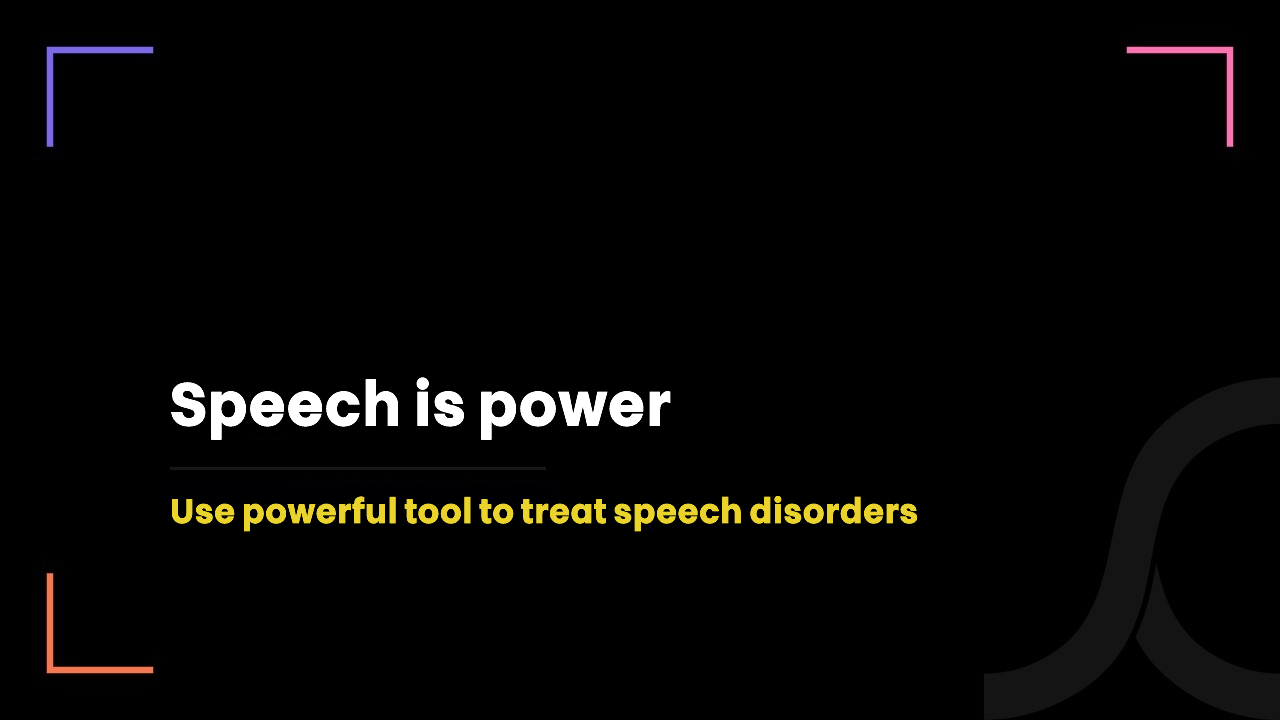 Speech is power

Use powerful tool to treat speech disorders